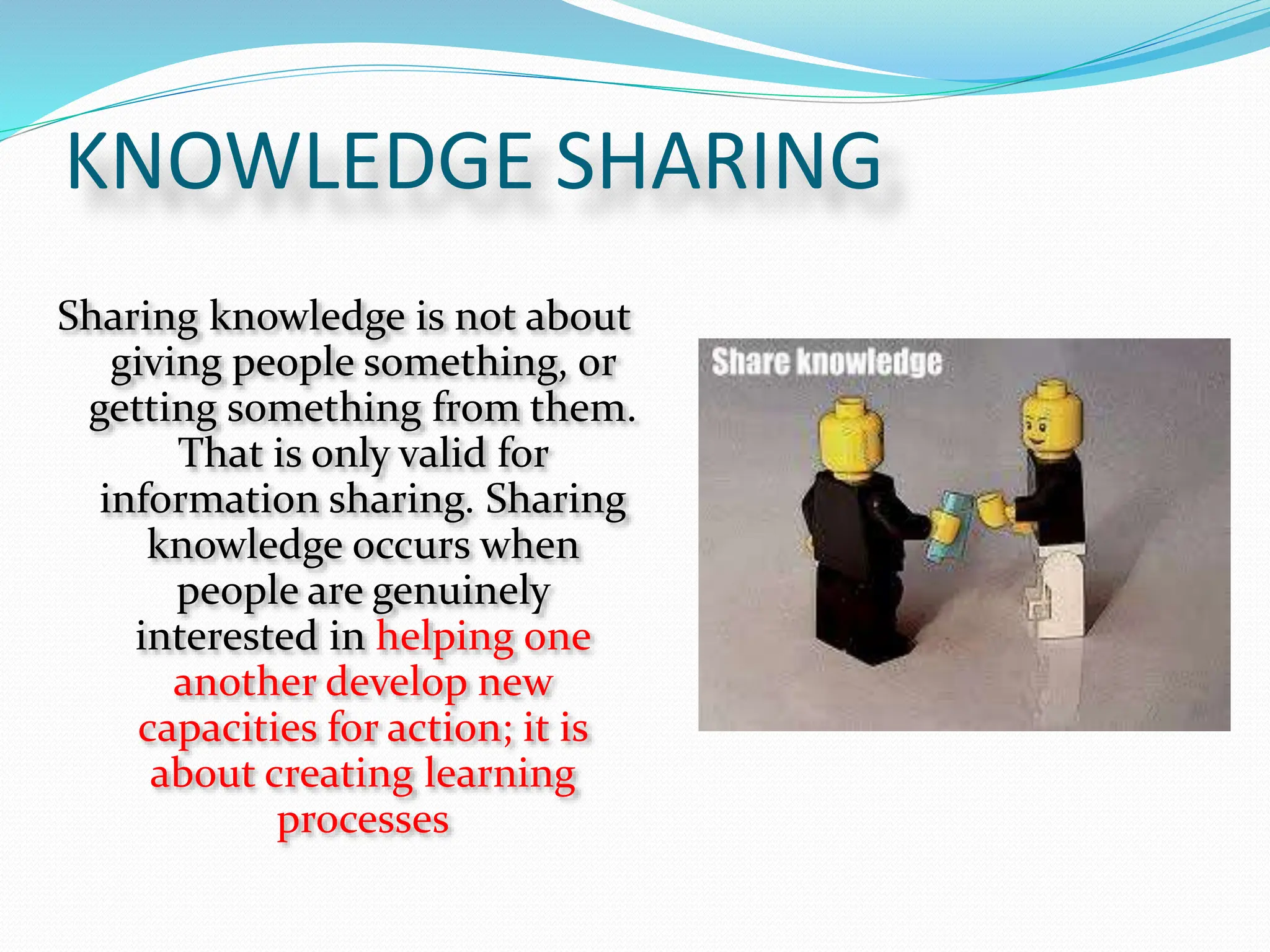 KNOWLEDGE SHARING

Sharing knowledge is not about giving people something, or getting something from them. That is only valid for information sharing. Sharing knowledge occurs when people are genuinely interested in helping one another develop new capacities for action; it is about creating learning processes

Share knowledge